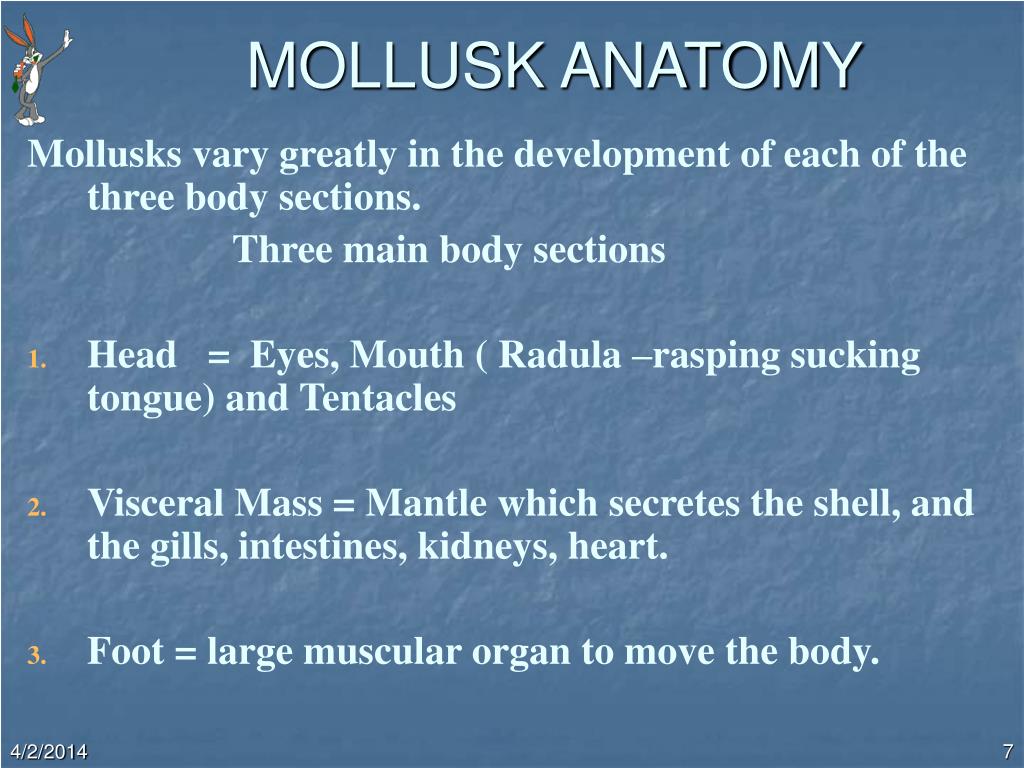 MOLLUSK ANATOMY

Mollusks vary greatly in the development of each of the three body sections.

Three main body sections

1. Head = Eyes, Mouth ( Radula –rasping sucking tongue) and Tentacles

2. Visceral Mass = Mantle which secretes the shell, and the gills, intestines, kidneys, heart.

3. Foot = large muscular organ to move the body.

4/2/2014

7